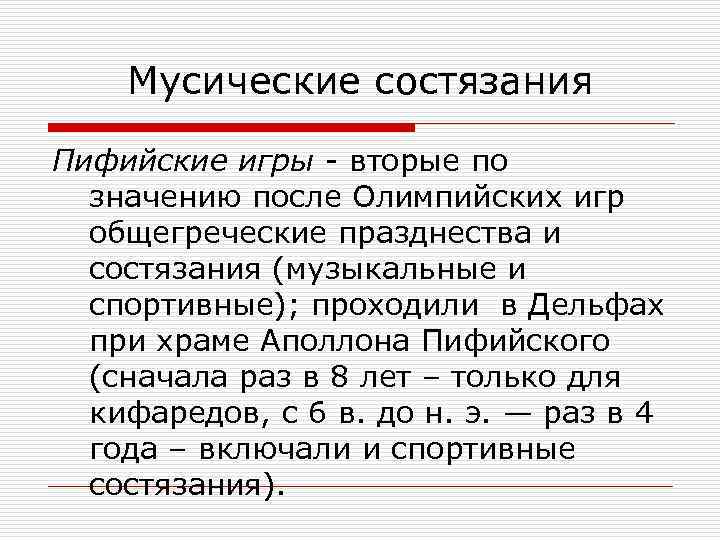 Мусические состязания

Пифийские игры - вторые по значению после Олимпийских игр общегреческие празднества и состязания (музыкальные и спортивные); проходили в Дельфах при храме Аполлона Пифийского (сначала раз в 8 лет – только для кифаредов, с 6 в. до н. э. — раз в 4 года – включали и спортивные состязания).